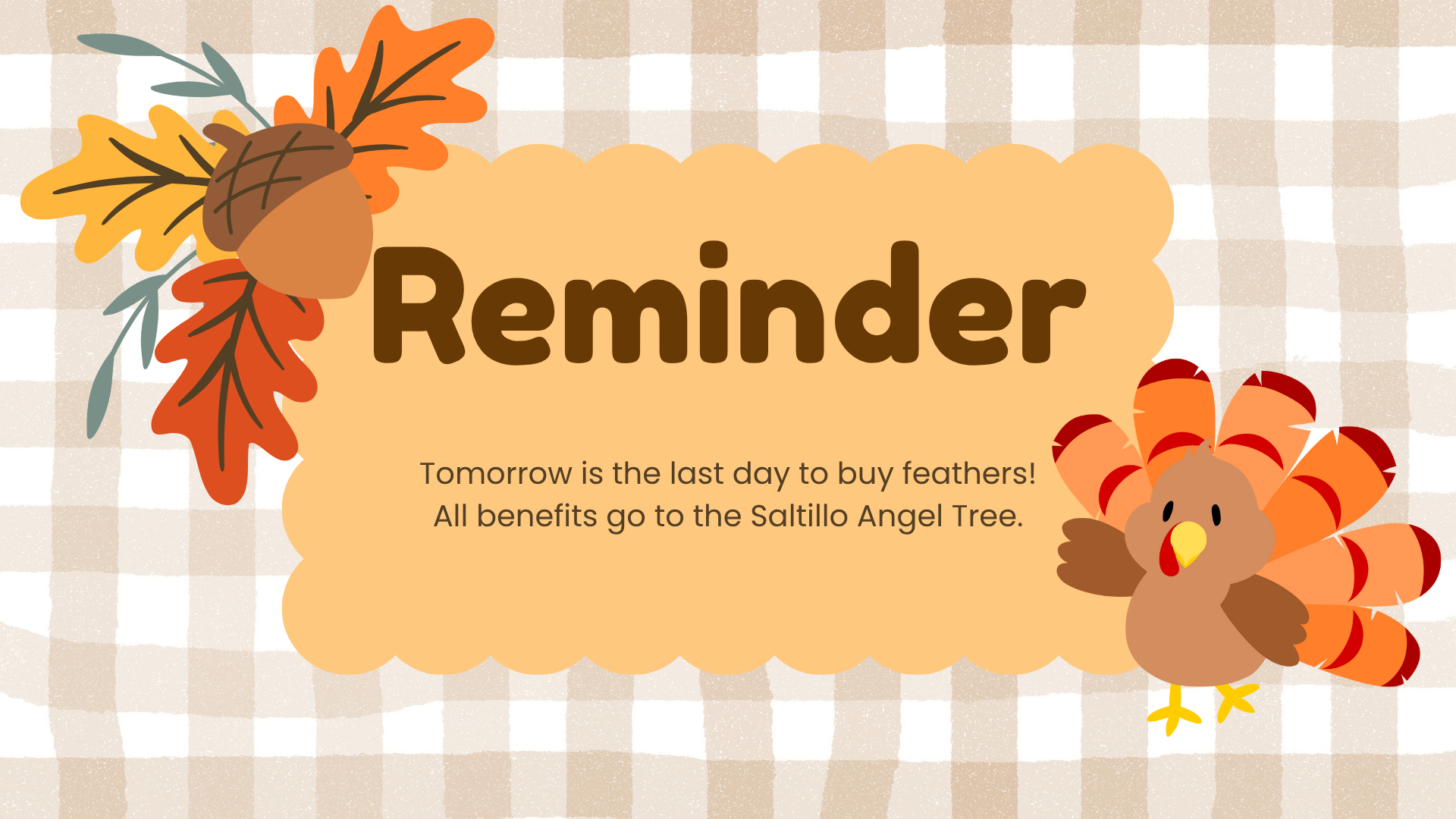 Reminder

Tomorrow is the last day to buy feathers! All benefits go to the Saltillo Angel Tree.